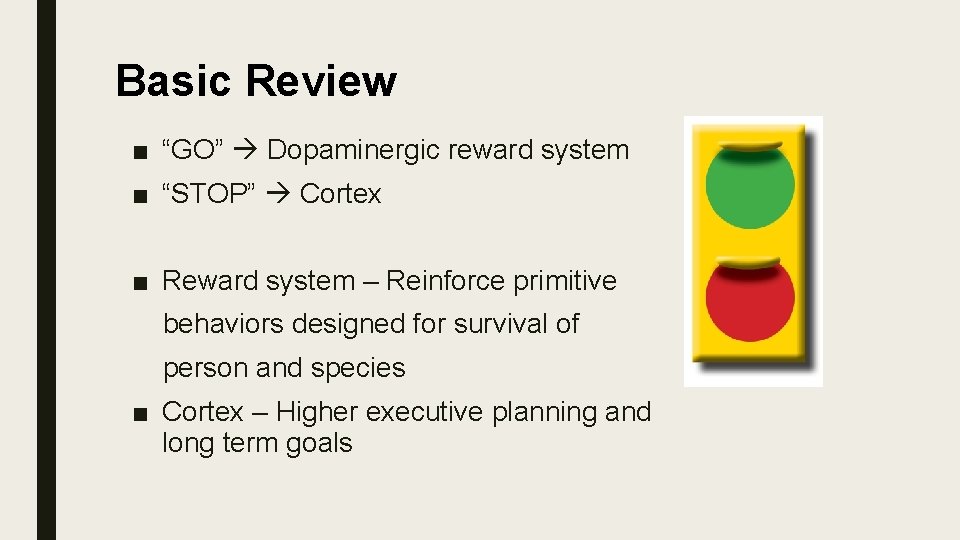 Basic Review

■ “GO” → Dopaminergic reward system
■ “STOP” → Cortex

■ Reward system – Reinforce primitive behaviors designed for survival of person and species
■ Cortex – Higher executive planning and long term goals